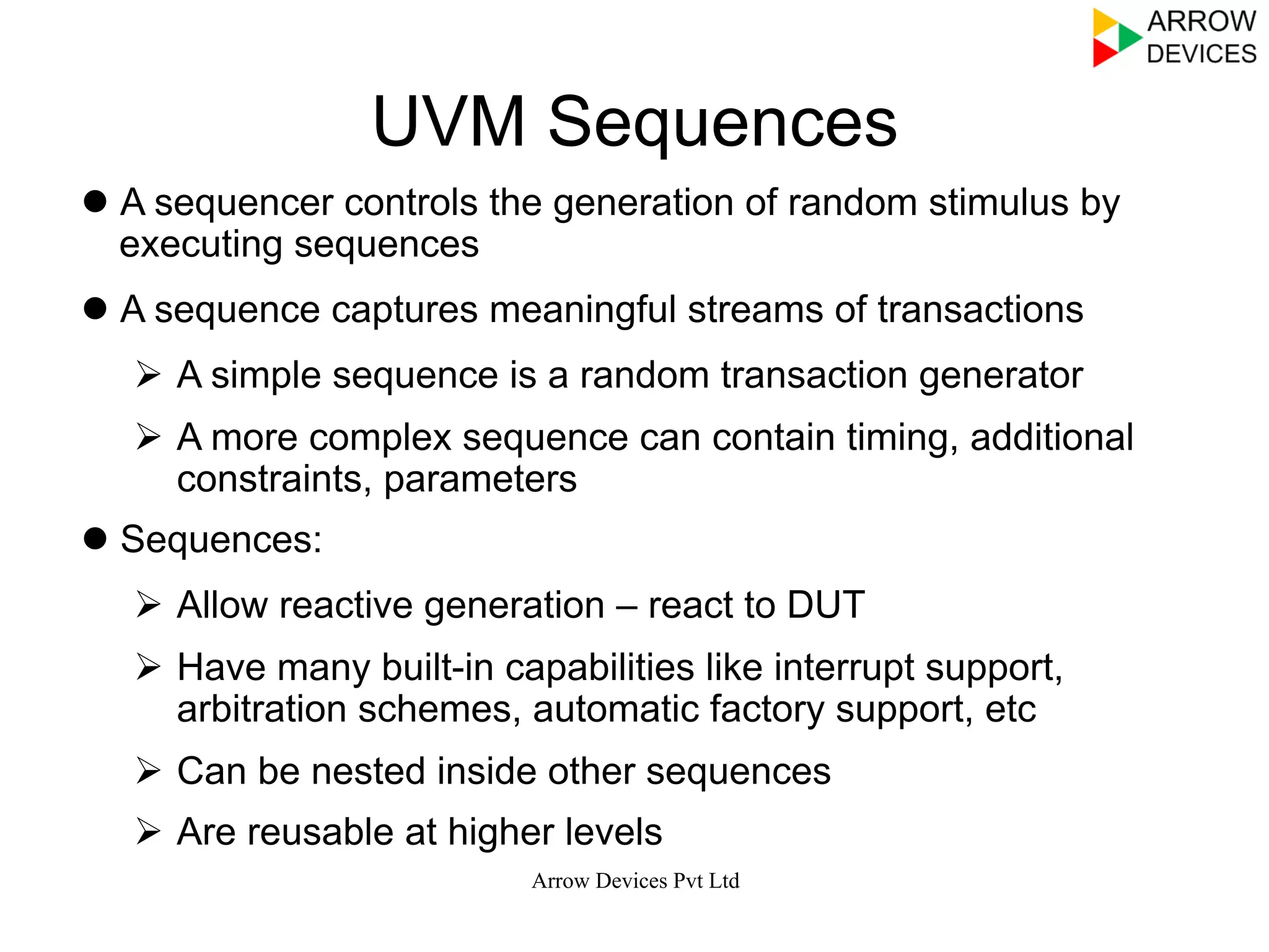 ARROW DEVICES

UVM Sequences

● A sequencer controls the generation of random stimulus by executing sequences

● A sequence captures meaningful streams of transactions

➢ A simple sequence is a random transaction generator

➢ A more complex sequence can contain timing, additional constraints, parameters

● Sequences:

➢ Allow reactive generation – react to DUT

➢ Have many built-in capabilities like interrupt support, arbitration schemes, automatic factory support, etc

➢ Can be nested inside other sequences

➢ Are reusable at higher levels

Arrow Devices Pvt Ltd